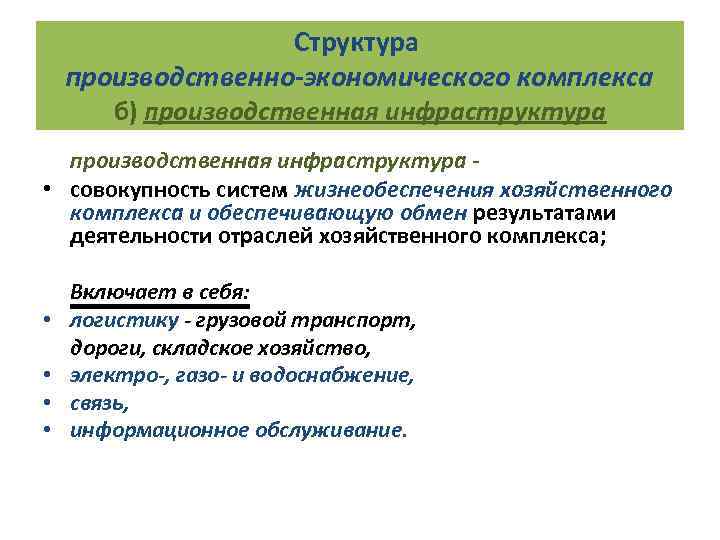 Структура
производственно-экономического комплекса
б) производственная инфраструктура

производственная инфраструктура -

• совокупность систем жизнеобеспечения хозяйственного комплекса и обеспечивающую обмен результатами деятельности отраслей хозяйственного комплекса;

Включает в себя:

• логистику - грузовой транспорт, дороги, складское хозяйство,
• электро-, газо- и водоснабжение,
• связь,
• информационное обслуживание.